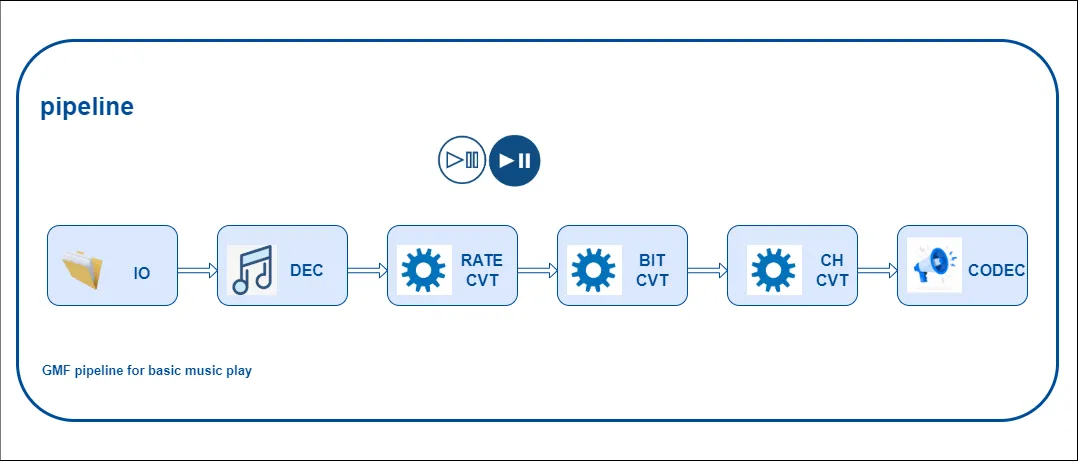 pipeline

IO

DEC

RATE CVT

BIT CVT

CH CVT

CODEC

GMF pipeline for basic music play